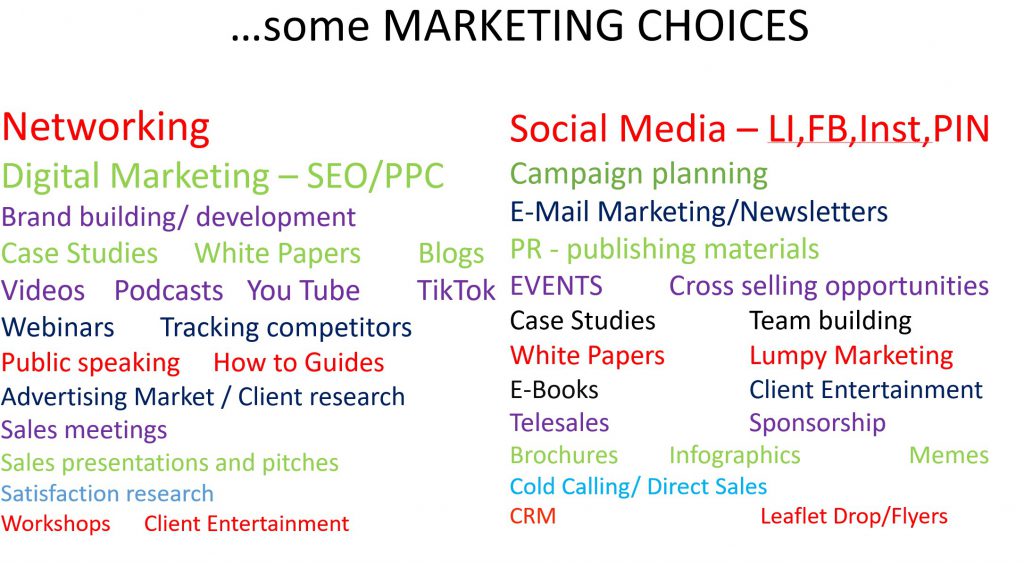 …some MARKETING CHOICES

Networking
Digital Marketing – SEO/PPC
Brand building/ development
Case Studies White Papers Blogs
Videos Podcasts You Tube TikTok
Webinars Tracking competitors
Public speaking How to Guides
Advertising Market / Client research
Sales meetings
Sales presentations and pitches
Satisfaction research
Workshops Client Entertainment

Social Media – LI,FB,Inst,PIN
Campaign planning
E-Mail Marketing/Newsletters
PR - publishing materials
EVENTS Cross selling opportunities
Case Studies Team building
White Papers Lumpy Marketing
E-Books Client Entertainment
Telesales Sponsorship
Brochures Infographics Memes
Cold Calling/ Direct Sales
CRM Leaflet Drop/Flyers